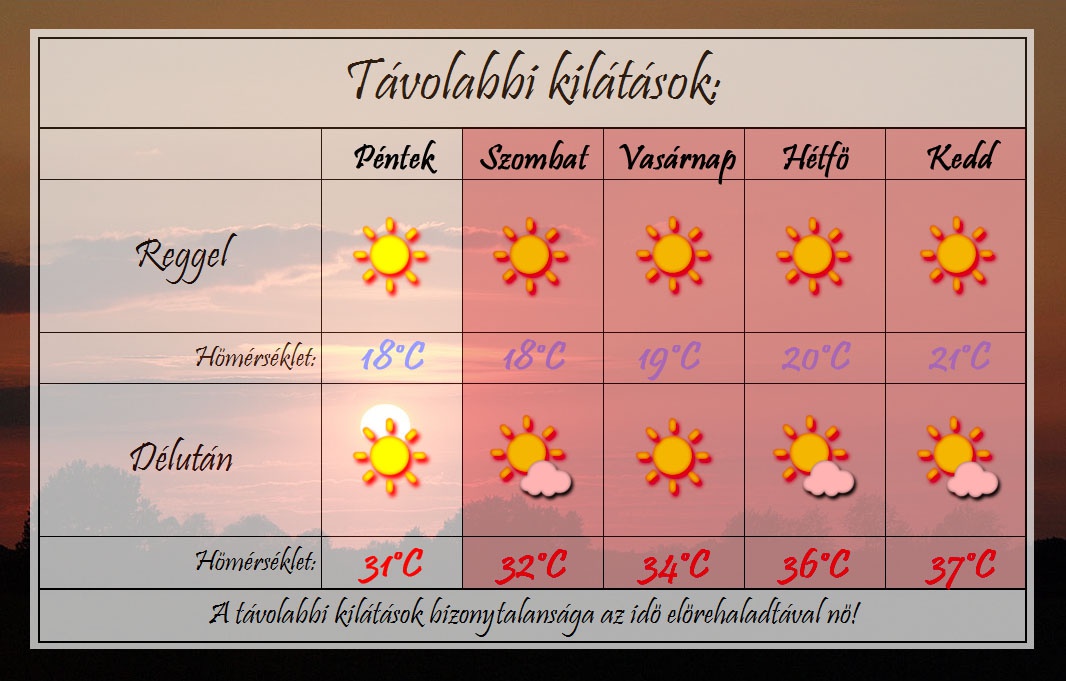 Távolabbi kilátások:

| | Péntek | Szombat | Vasárnap | Hétfö | Kedd |
|---|---|---|---|---|---|
| Reggel | | | | | |
| Hömérséklet: | 18°C | 18°C | 19°C | 20°C | 21°C |
| Délután | | | | | |
| Hömérséklet: | 31°C | 32°C | 34°C | 36°C | 37°C |

A távolabbi kilátások bizonytalansága az idö elörehaladtával nö!